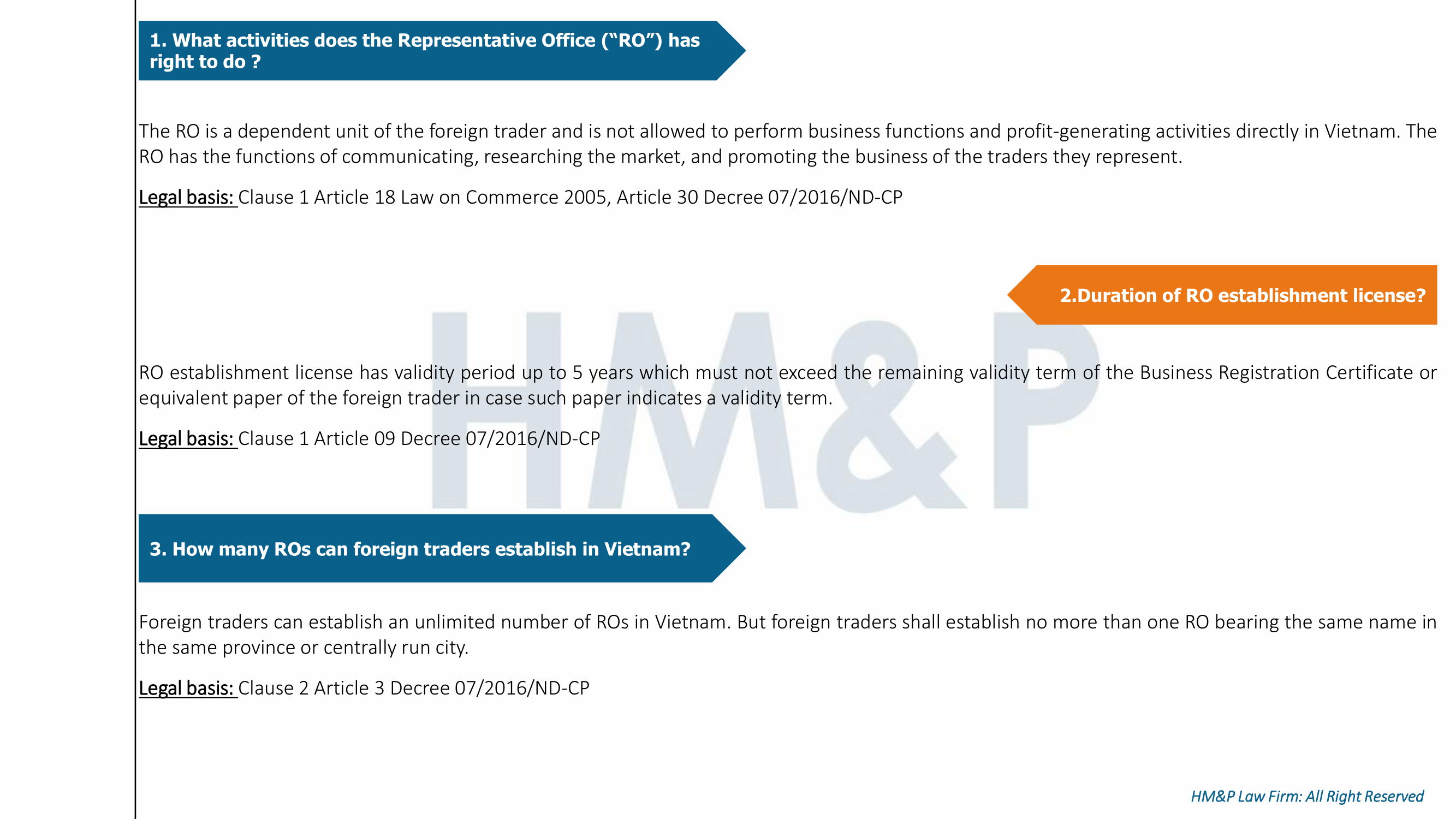 1. What activities does the Representative Office ("RO") has right to do ?

The RO is a dependent unit of the foreign trader and is not allowed to perform business functions and profit-generating activities directly in Vietnam. The RO has the functions of communicating, researching the market, and promoting the business of the traders they represent.

Legal basis: Clause 1 Article 18 Law on Commerce 2005, Article 30 Decree 07/2016/ND-CP

2.Duration of RO establishment license?

RO establishment license has validity period up to 5 years which must not exceed the remaining validity term of the Business Registration Certificate or equivalent paper of the foreign trader in case such paper indicates a validity term.

Legal basis: Clause 1 Article 09 Decree 07/2016/ND-CP

3. How many ROs can foreign traders establish in Vietnam?

Foreign traders can establish an unlimited number of ROs in Vietnam. But foreign traders shall establish no more than one RO bearing the same name in the same province or centrally run city.

Legal basis: Clause 2 Article 3 Decree 07/2016/ND-CP

HM&P Law Firm: All Right Reserved

HM&P